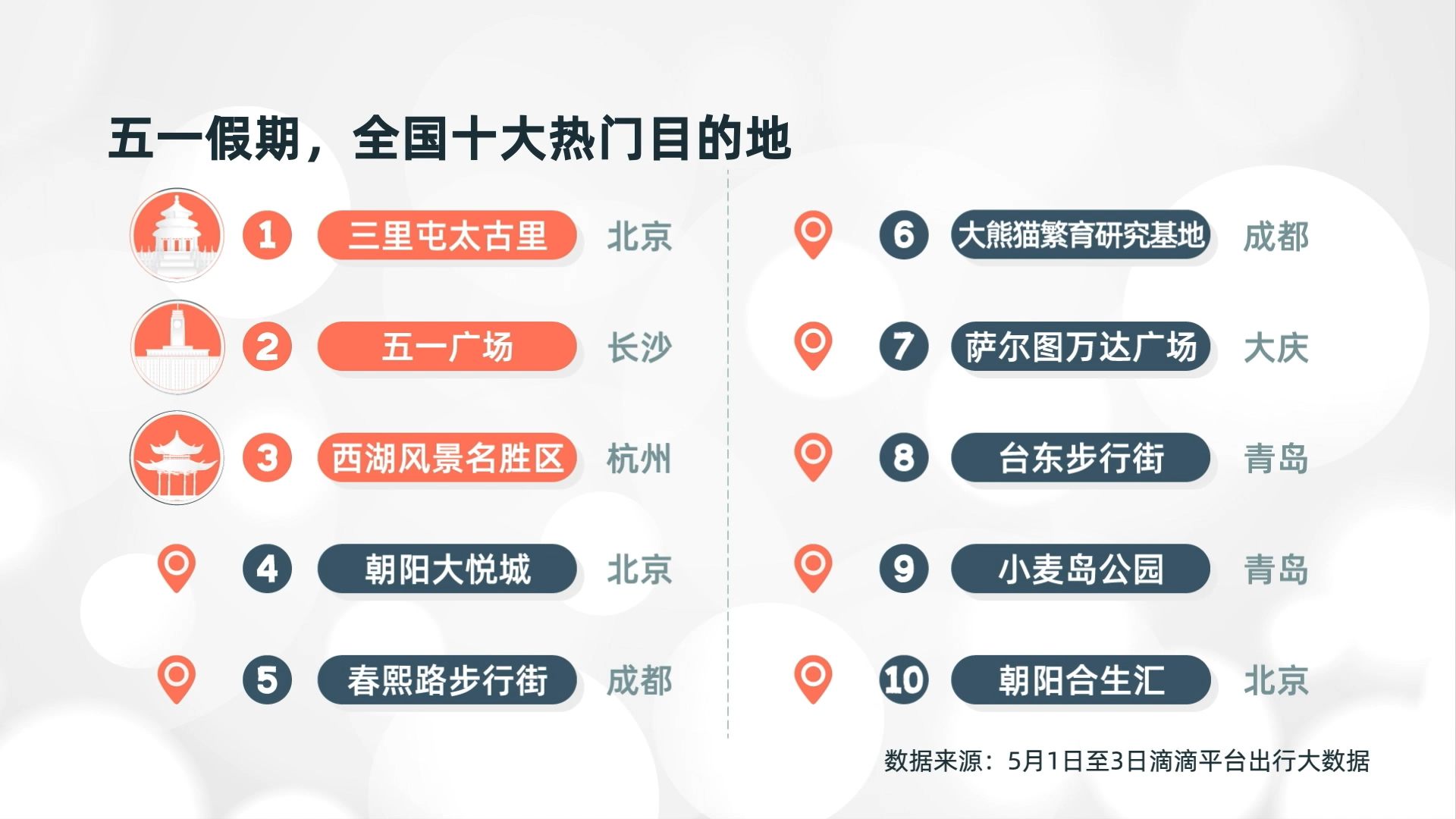 五一假期，全国十大热门目的地

1 三里屯太古里 北京

2 五一广场 长沙

3 西湖风景名胜区 杭州

4 朝阳大悦城 北京

5 春熙路步行街 成都

6 大熊猫繁育研究基地 成都

7 萨尔图万达广场 大庆

8 台东步行街 青岛

9 小麦岛公园 青岛

10 朝阳合生汇 北京

数据来源：5月1日至3日滴滴平台出行大数据